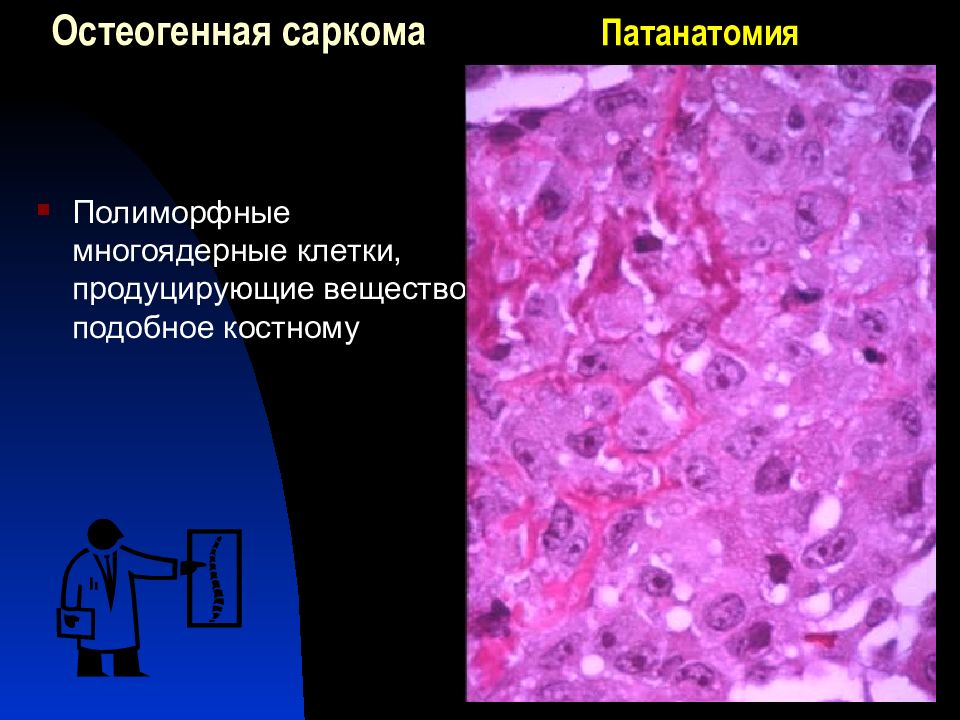 Остеогенная саркома

Патанатомия

Полиморфные многоядерные клетки, продуцирующие вещество подобное костному